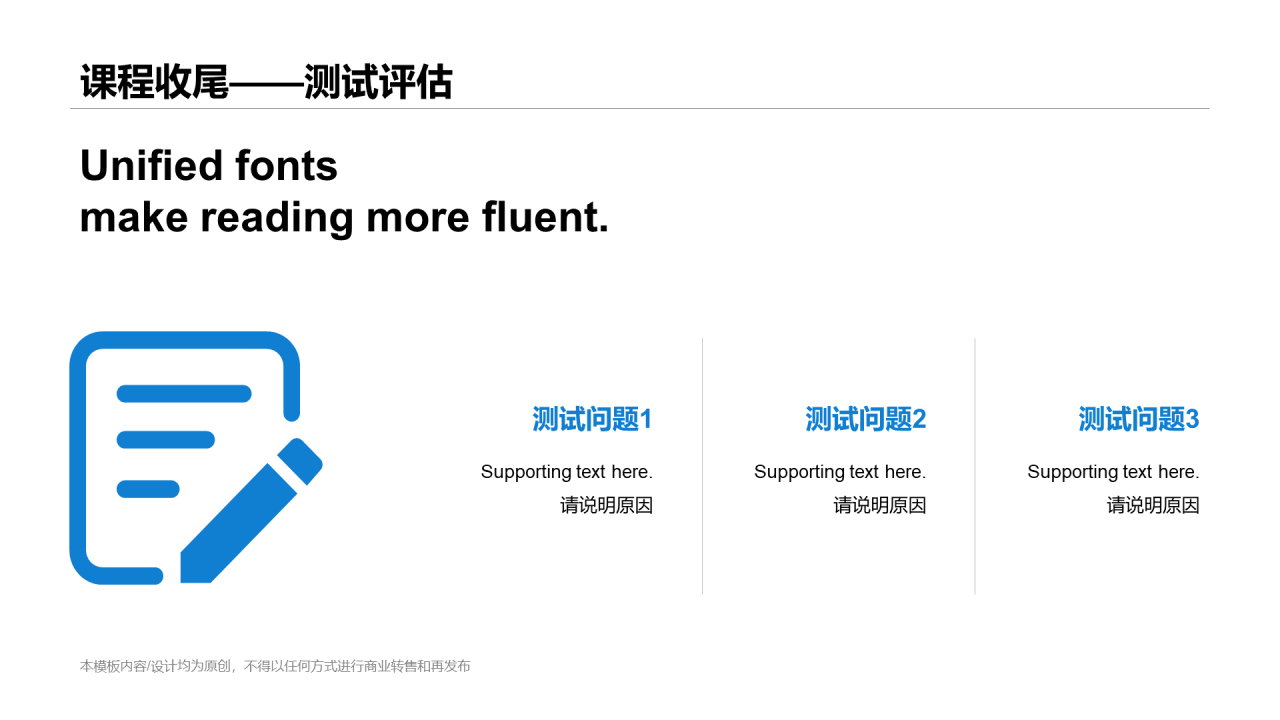 课程收尾——测试评估

Unified fonts
make reading more fluent.

测试问题1

Supporting text here.
请说明原因

测试问题2

Supporting text here.
请说明原因

测试问题3

Supporting text here.
请说明原因

本模板内容/设计均为原创，不得以任何方式进行商业转售和再发布